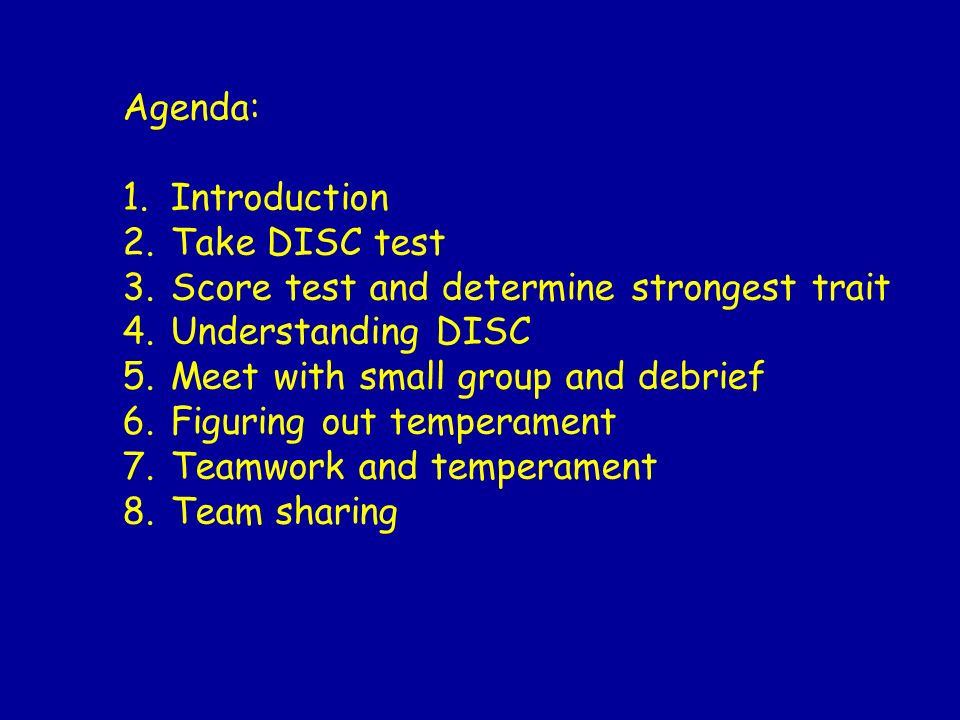 Agenda:

1. Introduction
2. Take DISC test
3. Score test and determine strongest trait
4. Understanding DISC
5. Meet with small group and debrief
6. Figuring out temperament
7. Teamwork and temperament
8. Team sharing